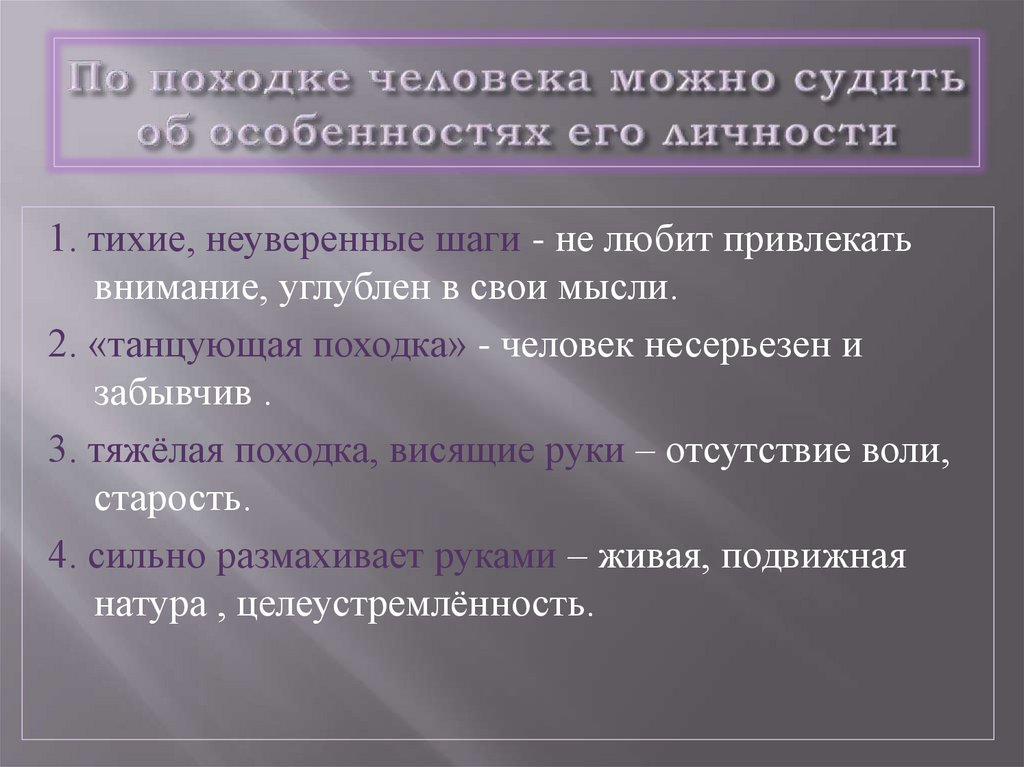 По походке человека можно судить об особенностях его личности

1. тихие, неуверенные шаги - не любит привлекать внимание, углублен в свои мысли.

2. «танцующая походка» - человек несерьезен и забывчив .

3. тяжёлая походка, висящие руки – отсутствие воли, старость.

4. сильно размахивает руками – живая, подвижная натура , целеустремлённость.